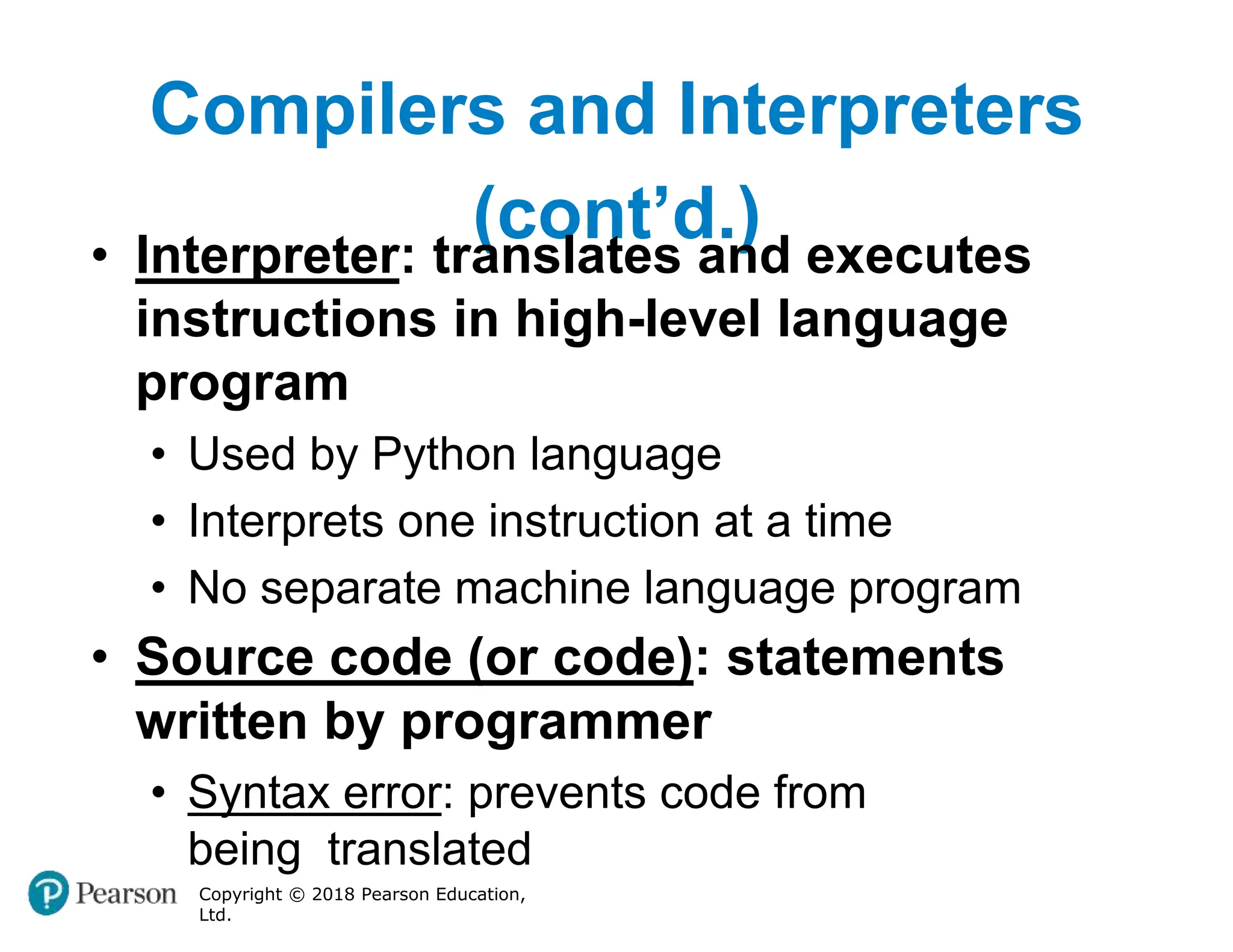 Compilers and Interpreters (cont'd.)

• Interpreter: translates and executes instructions in high-level language program

• Used by Python language

• Interprets one instruction at a time

• No separate machine language program

• Source code (or code): statements written by programmer

• Syntax error: prevents code from being translated

Pearson

Copyright © 2018 Pearson Education, Ltd.